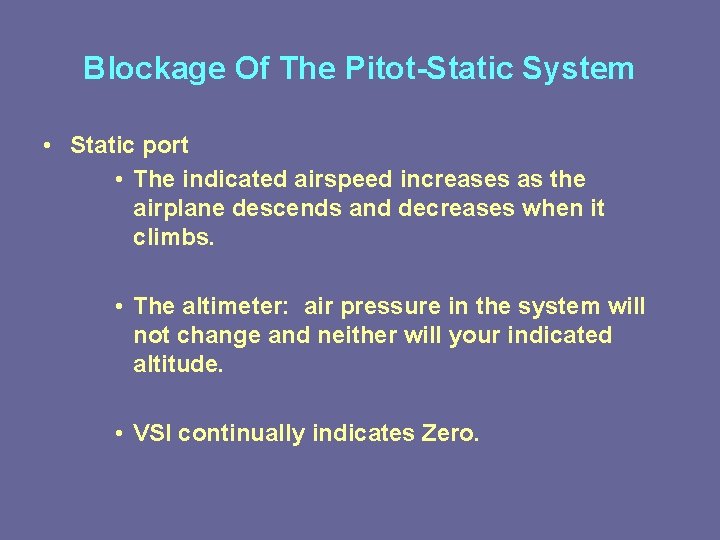 Blockage Of The Pitot-Static System

• Static port

• The indicated airspeed increases as the airplane descends and decreases when it climbs.

• The altimeter: air pressure in the system will not change and neither will your indicated altitude.

• VSI continually indicates Zero.